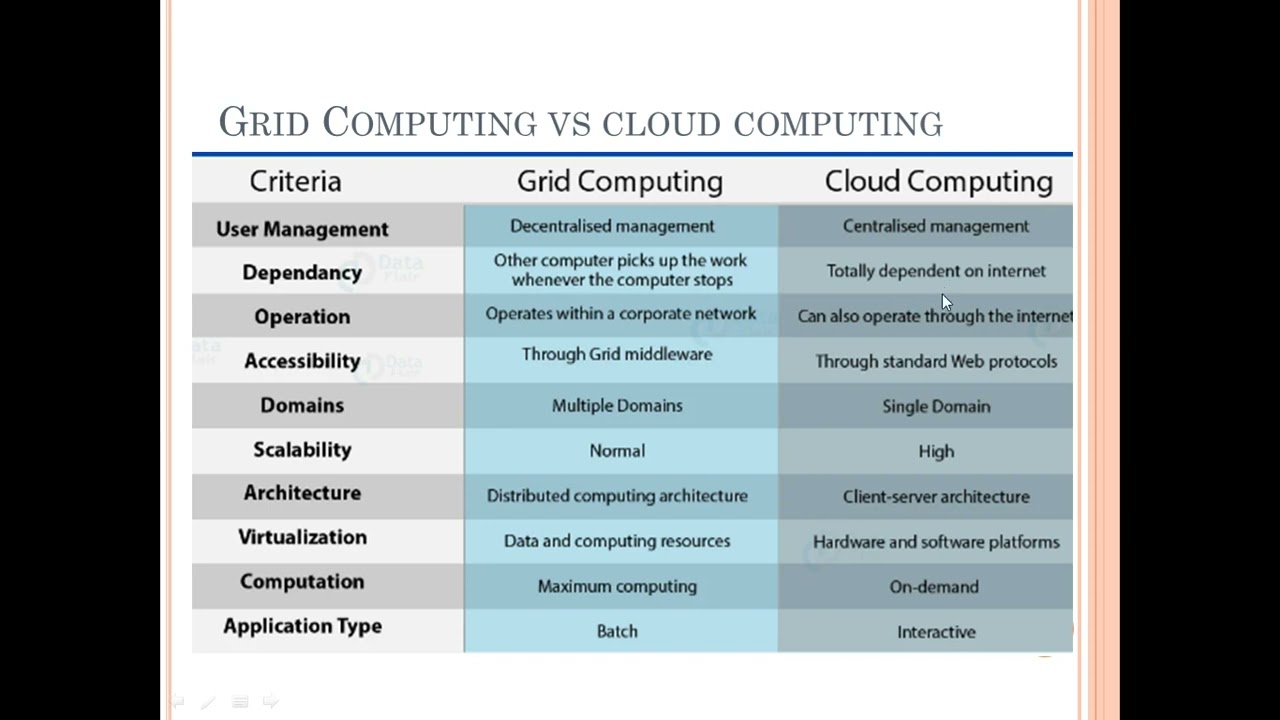 GRID COMPUTING VS CLOUD COMPUTING

| Criteria | Grid Computing | Cloud Computing |
|---|---|---|
| User Management | Decentralised management | Centralised management |
| Dependancy | Other computer picks up the work whenever the computer stops | Totally dependent on internet |
| Operation | Operates within a corporate network | Can also operate through the internet |
| Accessibility | Through Grid middleware | Through standard Web protocols |
| Domains | Multiple Domains | Single Domain |
| Scalability | Normal | High |
| Architecture | Distributed computing architecture | Client-server architecture |
| Virtualization | Data and computing resources | Hardware and software platforms |
| Computation | Maximum computing | On-demand |
| Application Type | Batch | Interactive |